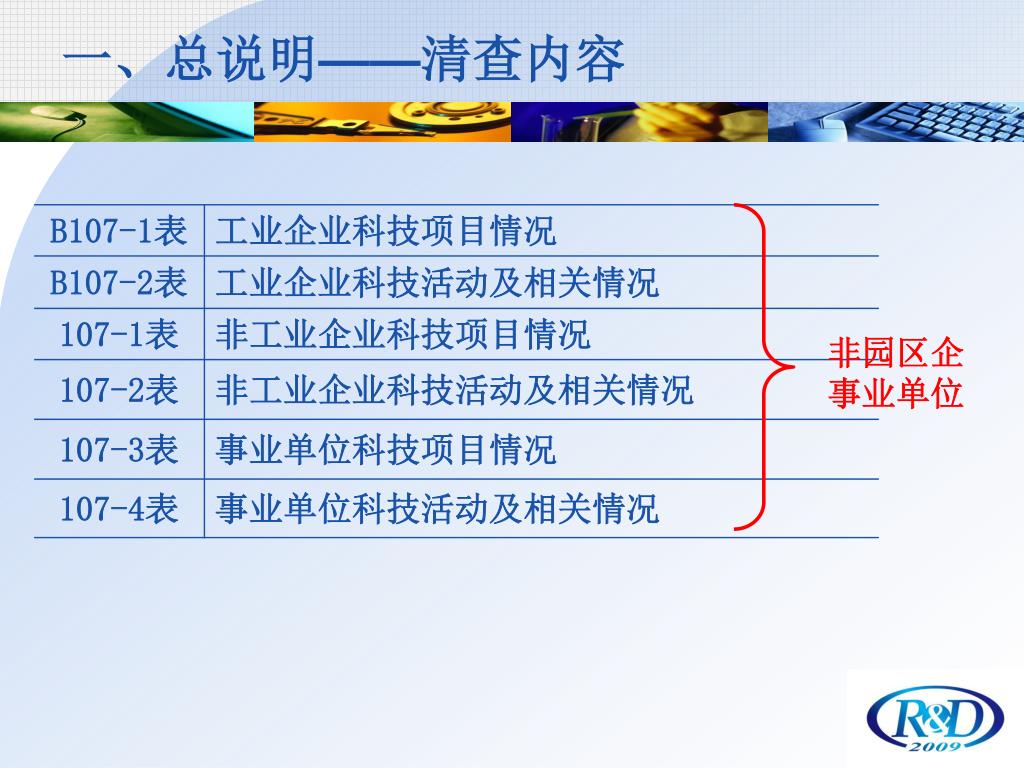 一、总说明——清查内容

| B107-1表 | 工业企业科技项目情况 |
|---|---|
| B107-2表 | 工业企业科技活动及相关情况 |
| 107-1表 | 非工业企业科技项目情况 |
| 107-2表 | 非工业企业科技活动及相关情况 |
| 107-3表 | 事业单位科技项目情况 |
| 107-4表 | 事业单位科技活动及相关情况 |

非园区企事业单位

R&D 2009